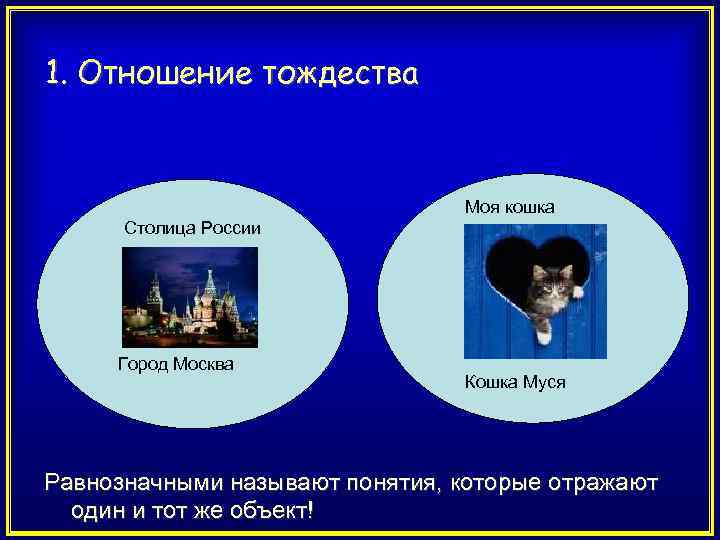 1. Отношение тождества

Столица России

Город Москва

Моя кошка

Кошка Муся

Равнозначными называют понятия, которые отражают один и тот же объект!